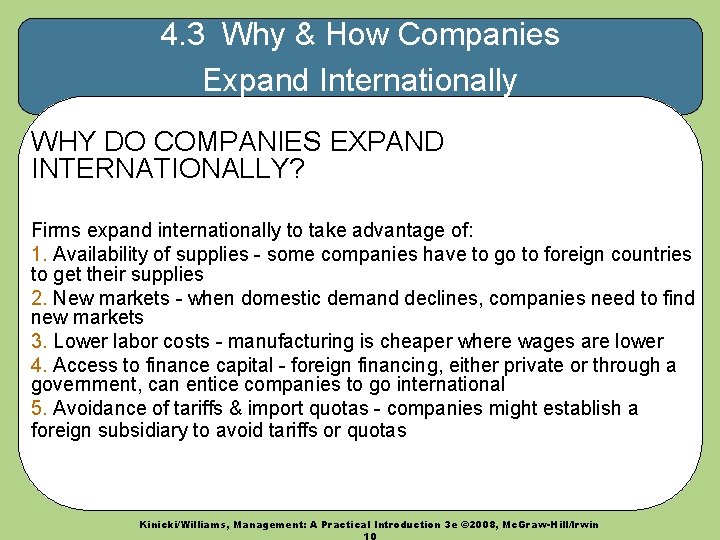 4.3 Why & How Companies Expand Internationally

WHY DO COMPANIES EXPAND INTERNATIONALLY?

Firms expand internationally to take advantage of:
1. Availability of supplies - some companies have to go to foreign countries to get their supplies
2. New markets - when domestic demand declines, companies need to find new markets
3. Lower labor costs - manufacturing is cheaper where wages are lower
4. Access to finance capital - foreign financing, either private or through a government, can entice companies to go international
5. Avoidance of tariffs & import quotas - companies might establish a foreign subsidiary to avoid tariffs or quotas

Kinicki/Williams, Management: A Practical Introduction 3e ©2008, McGraw-Hill/Irwin
10